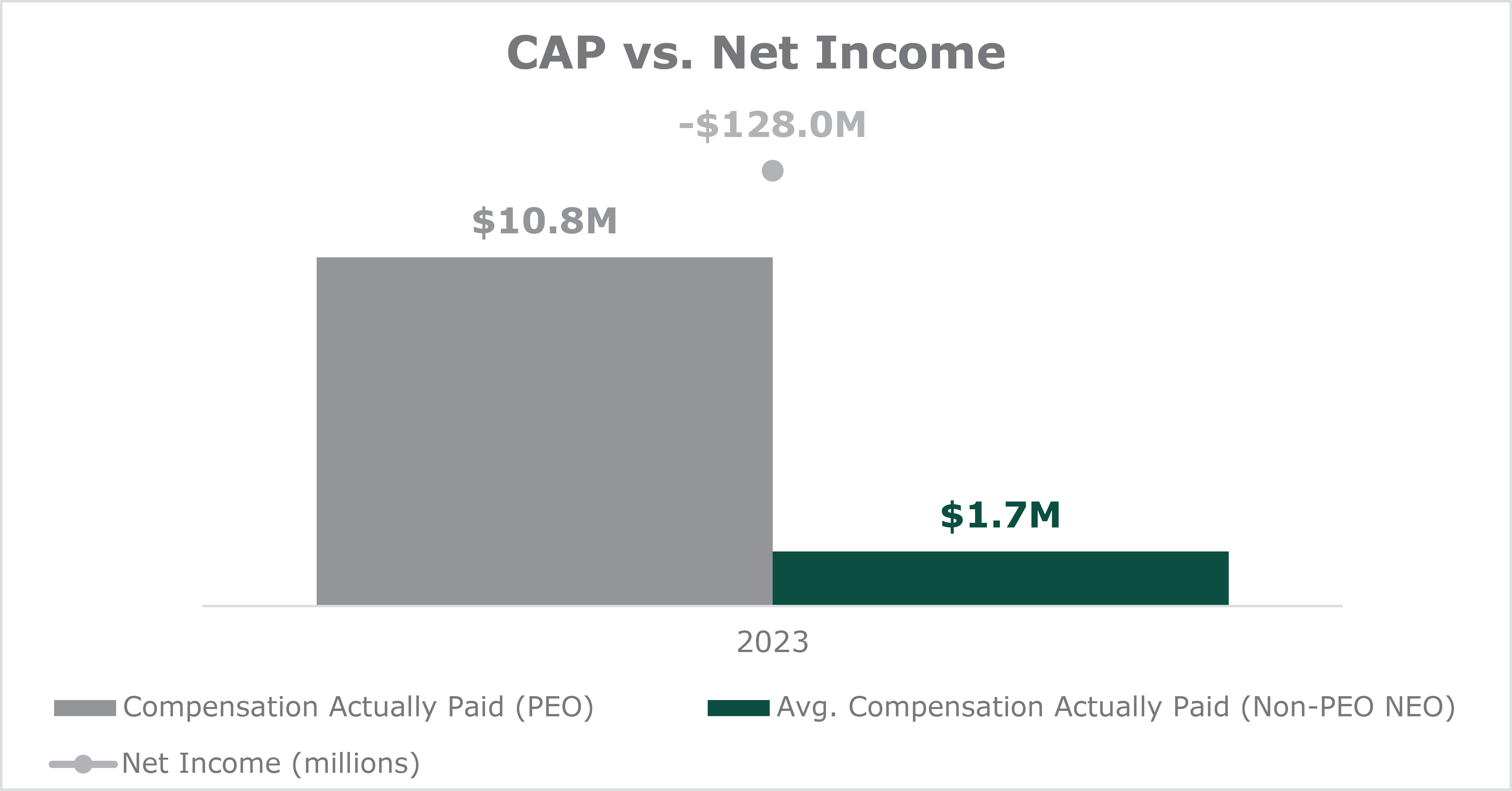 CAP vs. Net Income

-$128.0M

$10.8M

$1.7M

2023

Compensation Actually Paid (PEO)
Avg. Compensation Actually Paid (Non-PEO NEO)
Net Income (millions)